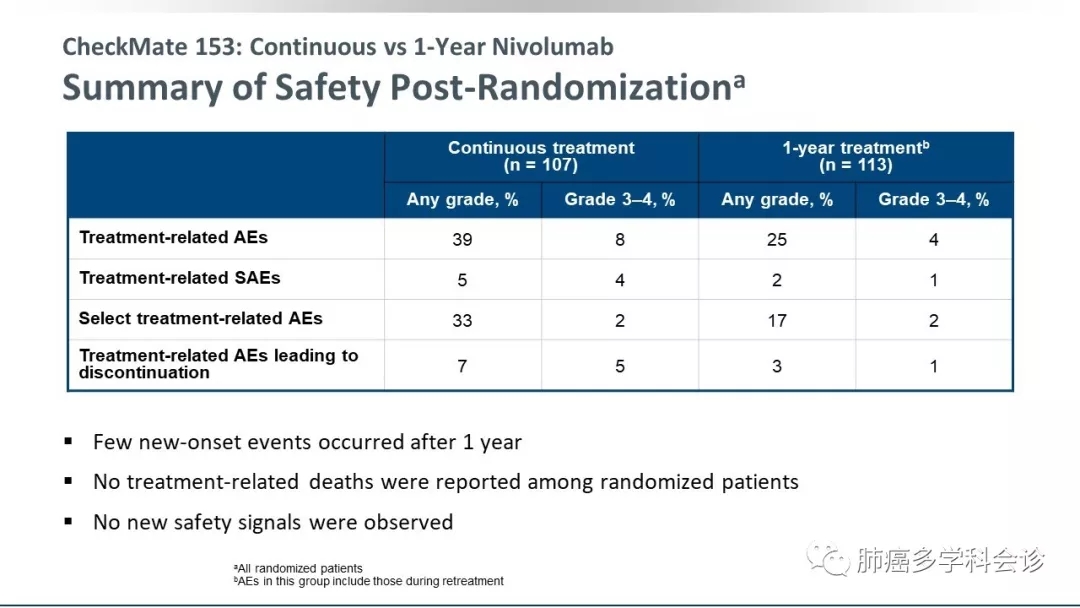 CheckMate 153: Continuous vs 1-Year Nivolumab

Summary of Safety Post-Randomization$^a$

| | Continuous treatment (n = 107) | | 1-year treatment$^b$ (n = 113) | |
|---|---|---|---|---|
| | Any grade, % | Grade 3–4, % | Any grade, % | Grade 3–4, % |
| Treatment-related AEs | 39 | 8 | 25 | 4 |
| Treatment-related SAEs | 5 | 4 | 2 | 1 |
| Select treatment-related AEs | 33 | 2 | 17 | 2 |
| Treatment-related AEs leading to discontinuation | 7 | 5 | 3 | 1 |

▪ Few new-onset events occurred after 1 year

▪ No treatment-related deaths were reported among randomized patients

▪ No new safety signals were observed

$^a$All randomized patients
$^b$AEs in this group include those during retreatment

肺癌多学科会诊